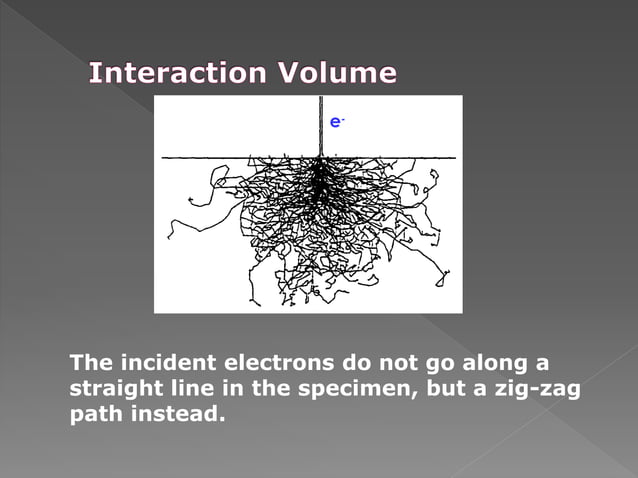 Interaction Volume

$e^-$

The incident electrons do not go along a straight line in the specimen, but a zig-zag path instead.